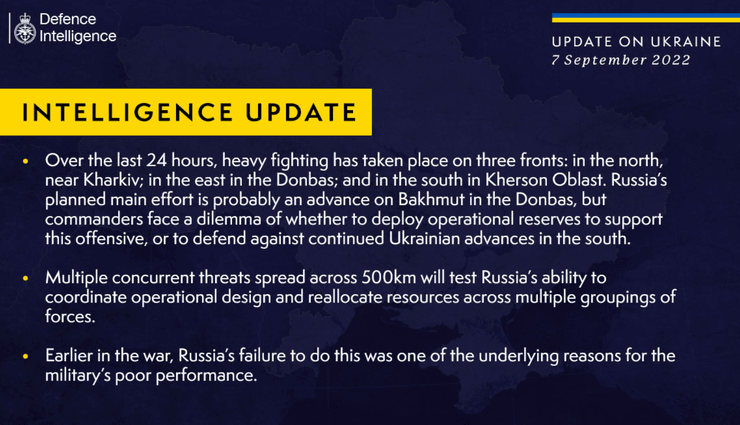 Defence Intelligence

UPDATE ON UKRAINE
7 September 2022

INTELLIGENCE UPDATE

• Over the last 24 hours, heavy fighting has taken place on three fronts: in the north, near Kharkiv; in the east in the Donbas; and in the south in Kherson Oblast. Russia's planned main effort is probably an advance on Bakhmut in the Donbas, but commanders face a dilemma of whether to deploy operational reserves to support this offensive, or to defend against continued Ukrainian advances in the south.

• Multiple concurrent threats spread across 500km will test Russia's ability to coordinate operational design and reallocate resources across multiple groupings of forces.

• Earlier in the war, Russia's failure to do this was one of the underlying reasons for the military's poor performance.